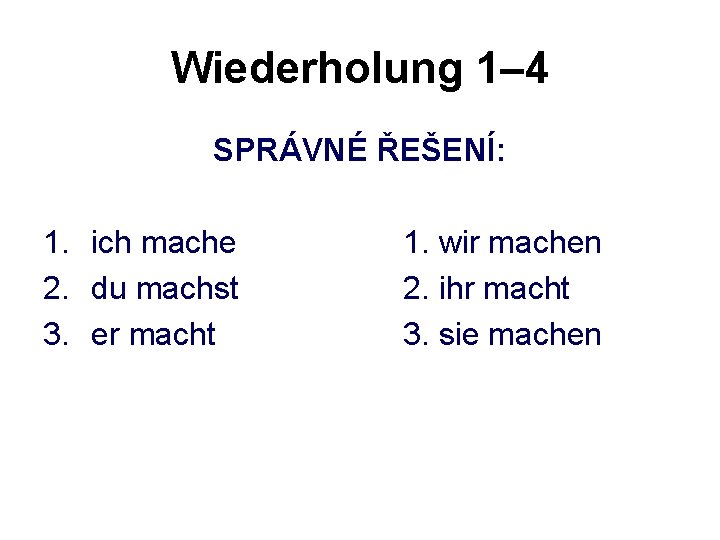 Wiederholung 1–4

SPRÁVNÉ ŘEŠENÍ:

1. ich mache
2. du machst
3. er macht

1. wir machen
2. ihr macht
3. sie machen